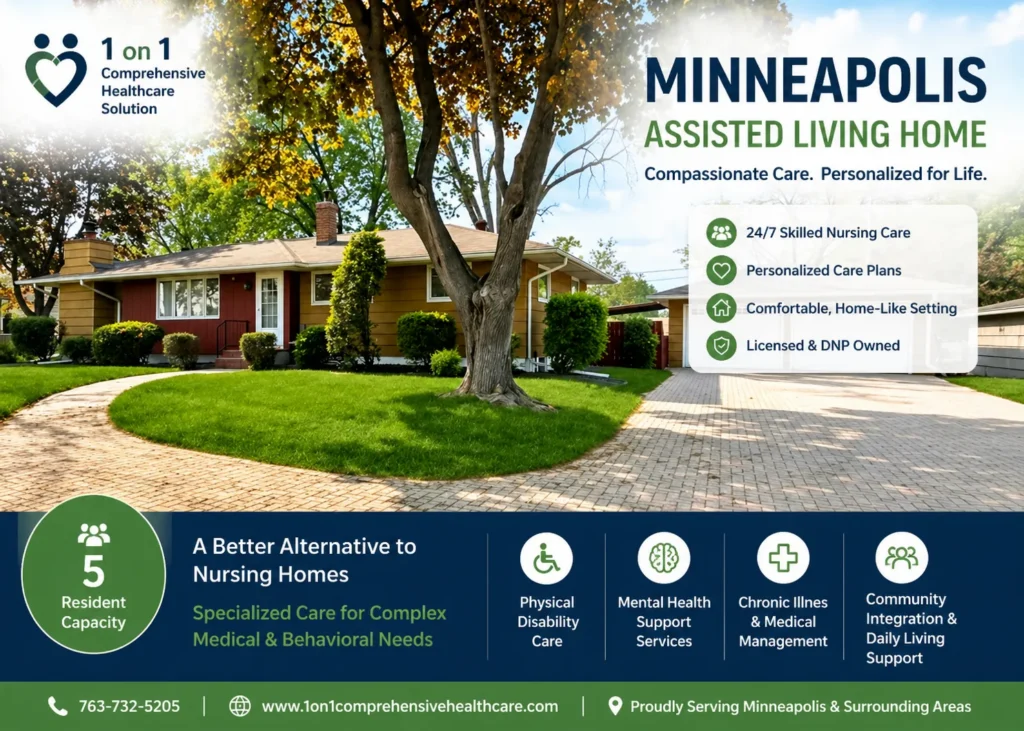 1 on 1
Comprehensive Healthcare Solution

MINNEAPOLIS
ASSISTED LIVING HOME

Compassionate Care. Personalized for Life.

24/7 Skilled Nursing Care
Personalized Care Plans
Comfortable, Home-Like Setting
Licensed & DNP Owned

5
Resident Capacity

A Better Alternative to Nursing Homes

Specialized Care for Complex Medical & Behavioral Needs

Physical Disability Care

Mental Health Support Services

Chronic Illnes & Medical Management

Community Integration & Daily Living Support

763-732-5205 | www.1on1comprehensivehealthcare.com | Proudly Serving Minneapolis & Surrounding Areas